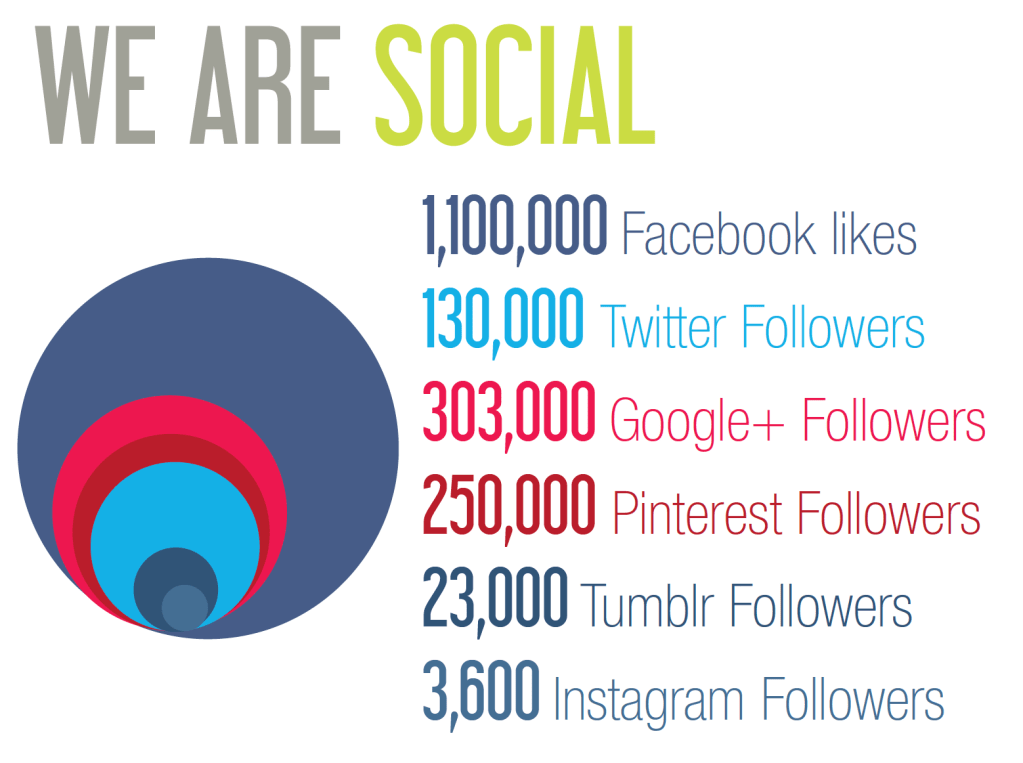 WE ARE SOCIAL

1,100,000 Facebook likes
130,000 Twitter Followers
303,000 Google+ Followers
250,000 Pinterest Followers
23,000 Tumblr Followers
3,600 Instagram Followers